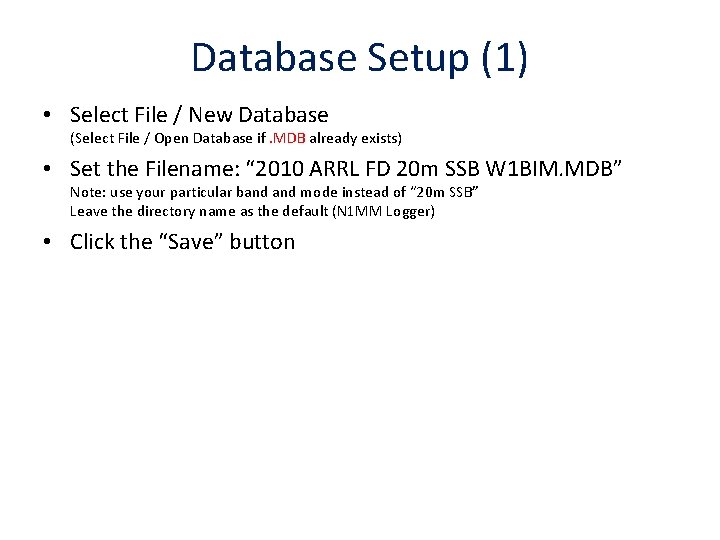 Database Setup (1)

• Select File / New Database
(Select File / Open Database if .MDB already exists)

• Set the Filename: “2010 ARRL FD 20m SSB W1BIM.MDB”
Note: use your particular band and mode instead of “20m SSB”
Leave the directory name as the default (N1MM Logger)

• Click the “Save” button